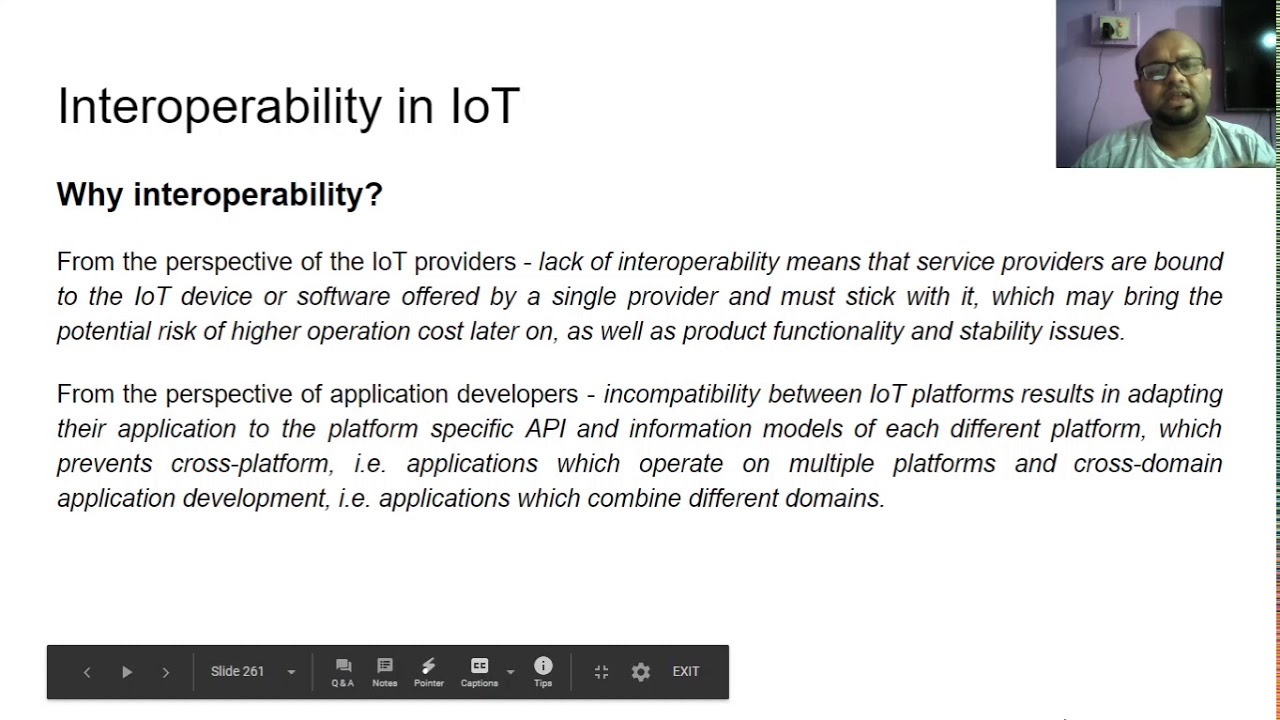 Interoperability in IoT

Why interoperability?

From the perspective of the IoT providers - lack of interoperability means that service providers are bound to the IoT device or software offered by a single provider and must stick with it, which may bring the potential risk of higher operation cost later on, as well as product functionality and stability issues.

From the perspective of application developers - incompatibility between IoT platforms results in adapting their application to the platform specific API and information models of each different platform, which prevents cross-platform, i.e. applications which operate on multiple platforms and cross-domain application development, i.e. applications which combine different domains.

Slide 261 Q&A Notes Pointer Captions Tips EXIT